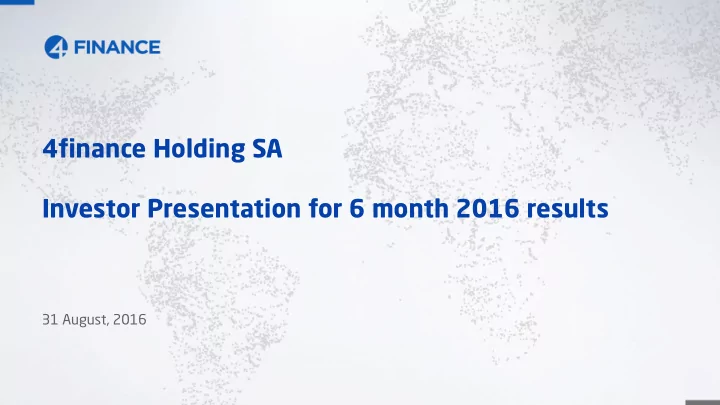 4 FINANCE

4finance Holding SA

Investor Presentation for 6 month 2016 results

31 August, 2016